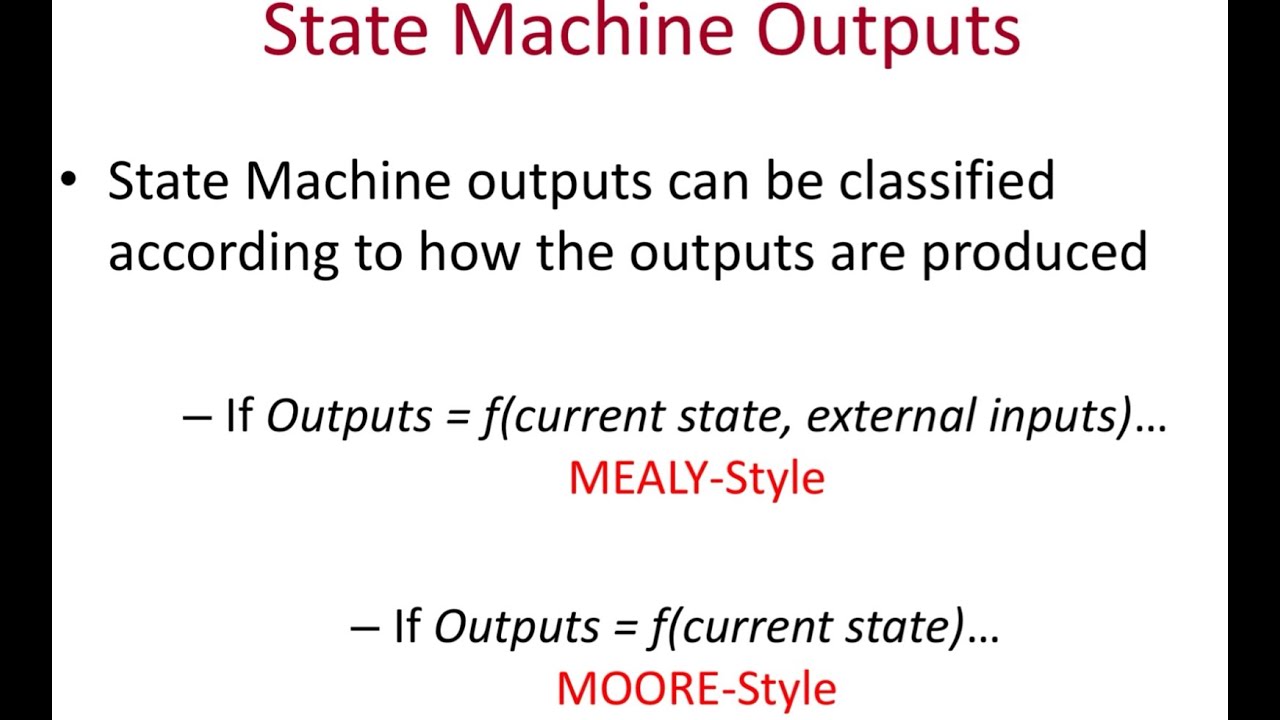 State Machine Outputs

• State Machine outputs can be classified according to how the outputs are produced

– If Outputs = f(current state, external inputs)… MEALY-Style

– If Outputs = f(current state)… MOORE-Style